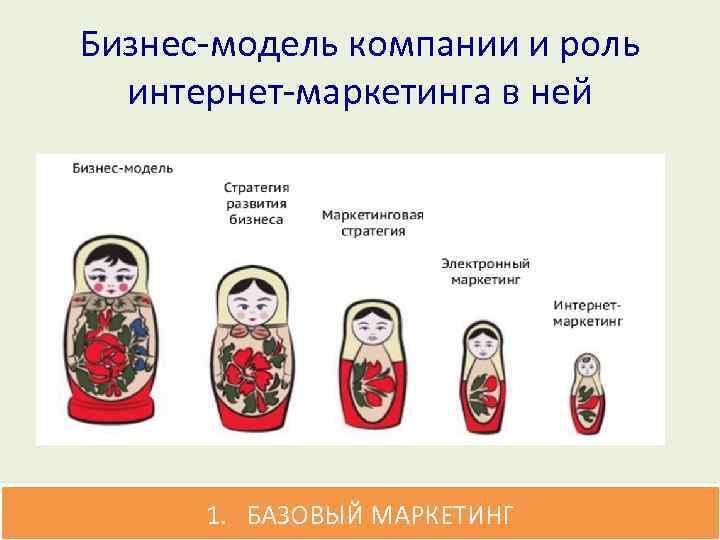 Бизнес-модель компании и роль интернет-маркетинга в ней

Бизнес-модель

Стратегия развития бизнеса

Маркетинговая стратегия

Электронный маркетинг

Интернет-маркетинг

1. БАЗОВЫЙ МАРКЕТИНГ